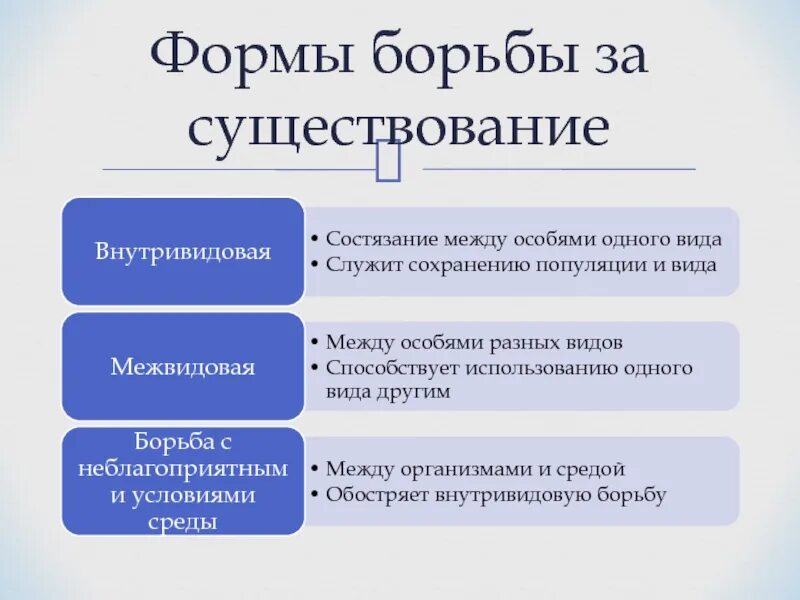 Формы борьбы за существование

Внутривидовая

• Состязание между особями одного вида
• Служит сохранению популяции и вида

Межвидовая

• Между особями разных видов
• Способствует использованию одного вида другим

Борьба с неблагоприятным и условиями среды

• Между организмами и средой
• Обостряет внутривидовую борьбу